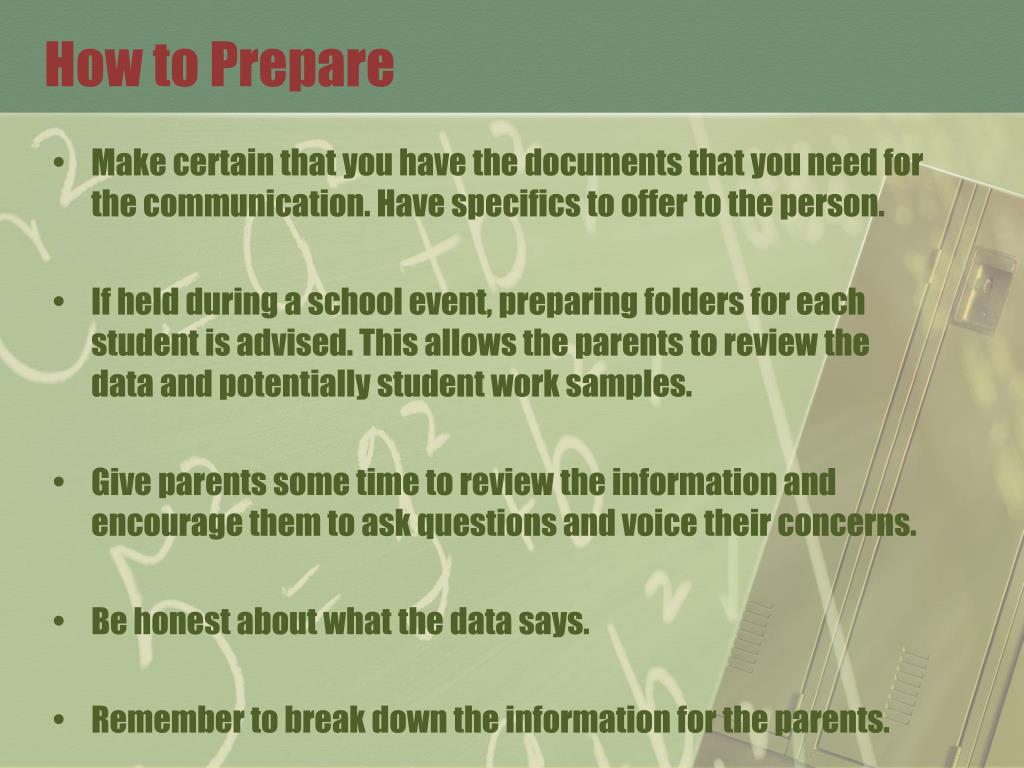 How to Prepare

• Make certain that you have the documents that you need for the communication. Have specifics to offer to the person.

• If held during a school event, preparing folders for each student is advised. This allows the parents to review the data and potentially student work samples.

• Give parents some time to review the information and encourage them to ask questions and voice their concerns.

• Be honest about what the data says.

• Remember to break down the information for the parents.